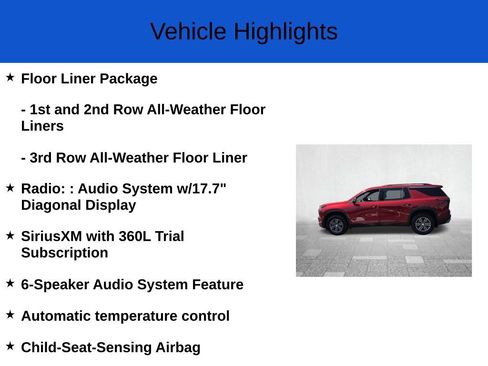 Vehicle Highlights

★ Floor Liner Package

- 1st and 2nd Row All-Weather Floor Liners

- 3rd Row All-Weather Floor Liner

★ Radio: : Audio System w/17.7" Diagonal Display

★ SiriusXM with 360L Trial Subscription

★ 6-Speaker Audio System Feature

★ Automatic temperature control

★ Child-Seat-Sensing Airbag